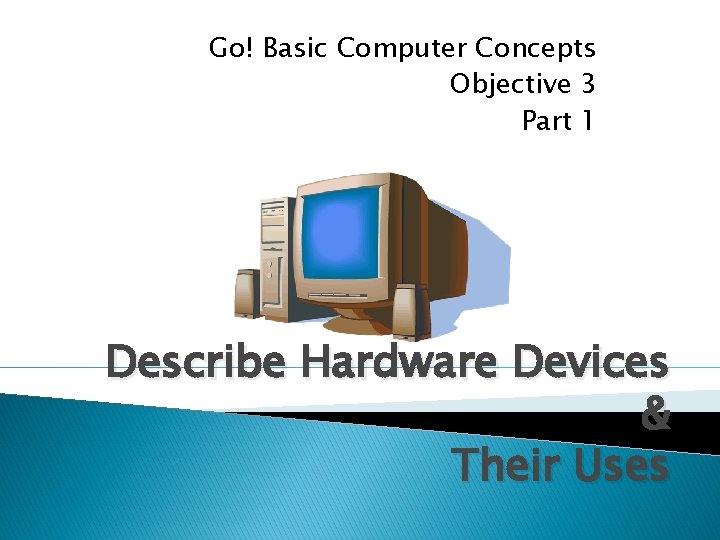 Go! Basic Computer Concepts
Objective 3
Part 1

Describe Hardware Devices
&
Their Uses